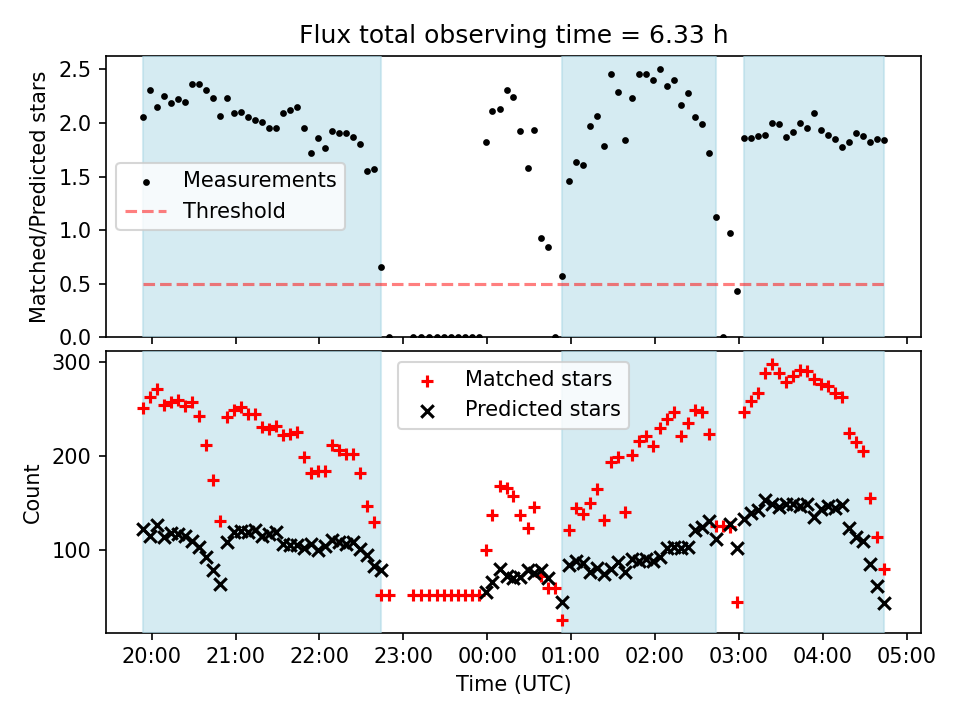 Flux total observing time = 6.33 h

Matched/Predicted stars

2.5
2.0
1.5
1.0
0.5
0.0

Measurements
Threshold

Count

300
200
100

Matched stars
Predicted stars

20:00 21:00 22:00 23:00 00:00 01:00 02:00 03:00 04:00 05:00

Time (UTC)